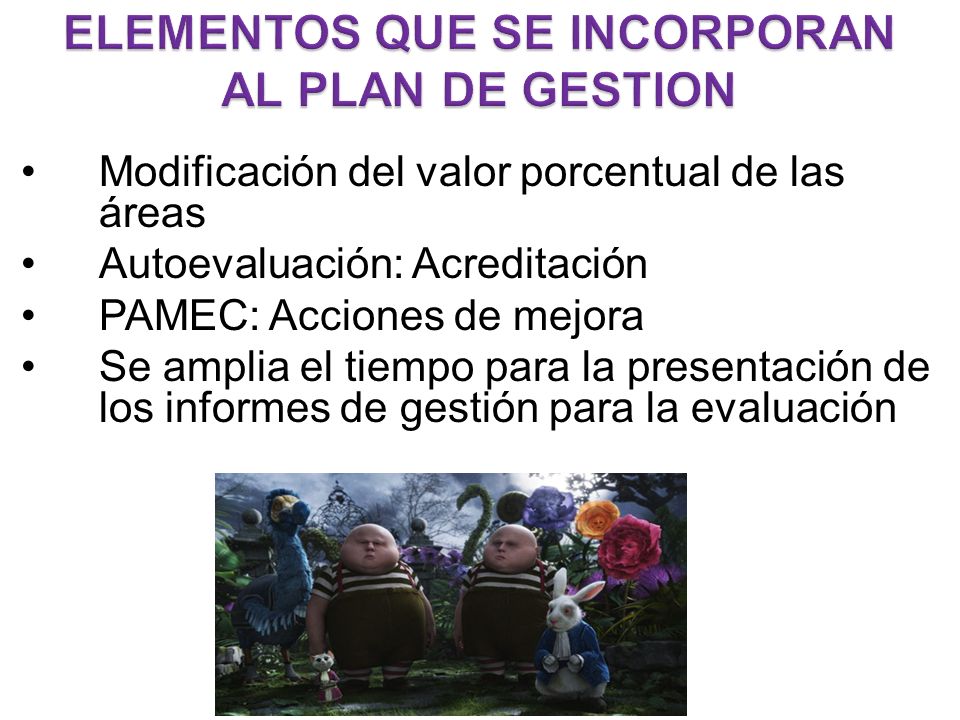 ELEMENTOS QUE SE INCORPORAN AL PLAN DE GESTION

• Modificación del valor porcentual de las áreas
• Autoevaluación: Acreditación
• PAMEC: Acciones de mejora
• Se amplia el tiempo para la presentación de los informes de gestión para la evaluación